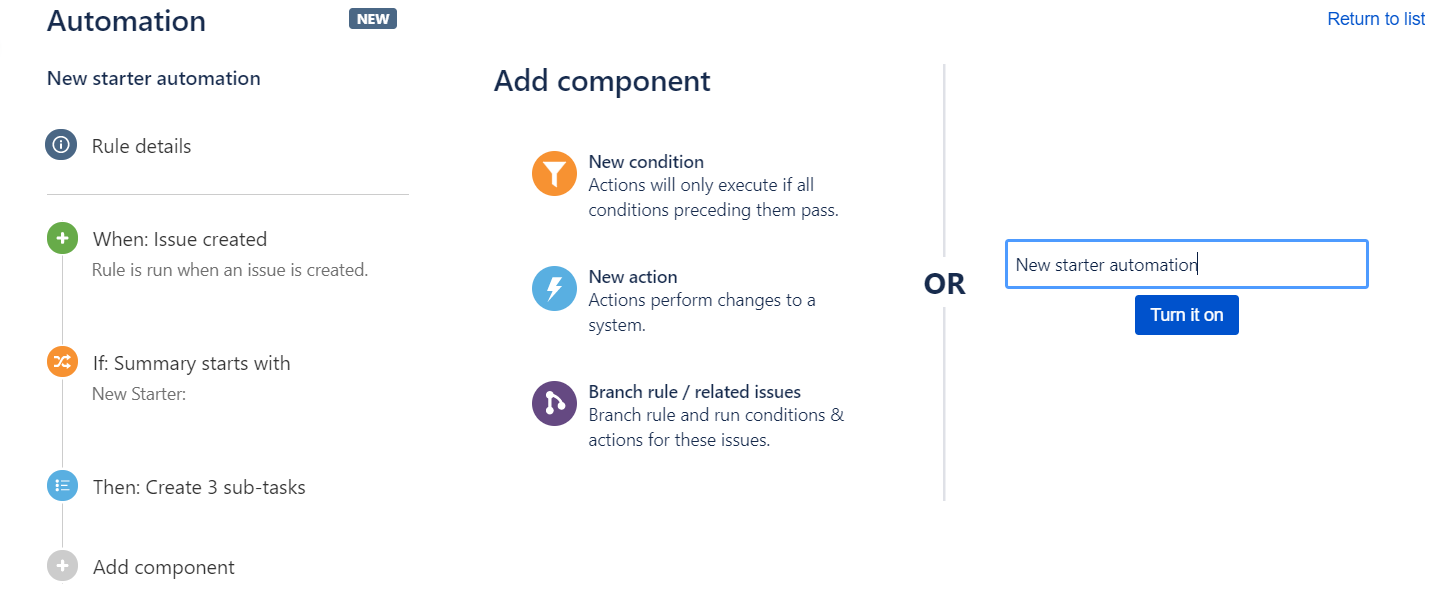 Automation NEW

Return to list

New starter automation

Rule details

When: Issue created
Rule is run when an issue is created.

If: Summary starts with
New Starter:

Then: Create 3 sub-tasks

Add component

Add component

New condition
Actions will only execute if all conditions preceding them pass.

New action
Actions perform changes to a system.

Branch rule / related issues
Branch rule and run conditions & actions for these issues.

OR

New starter automation

Turn it on